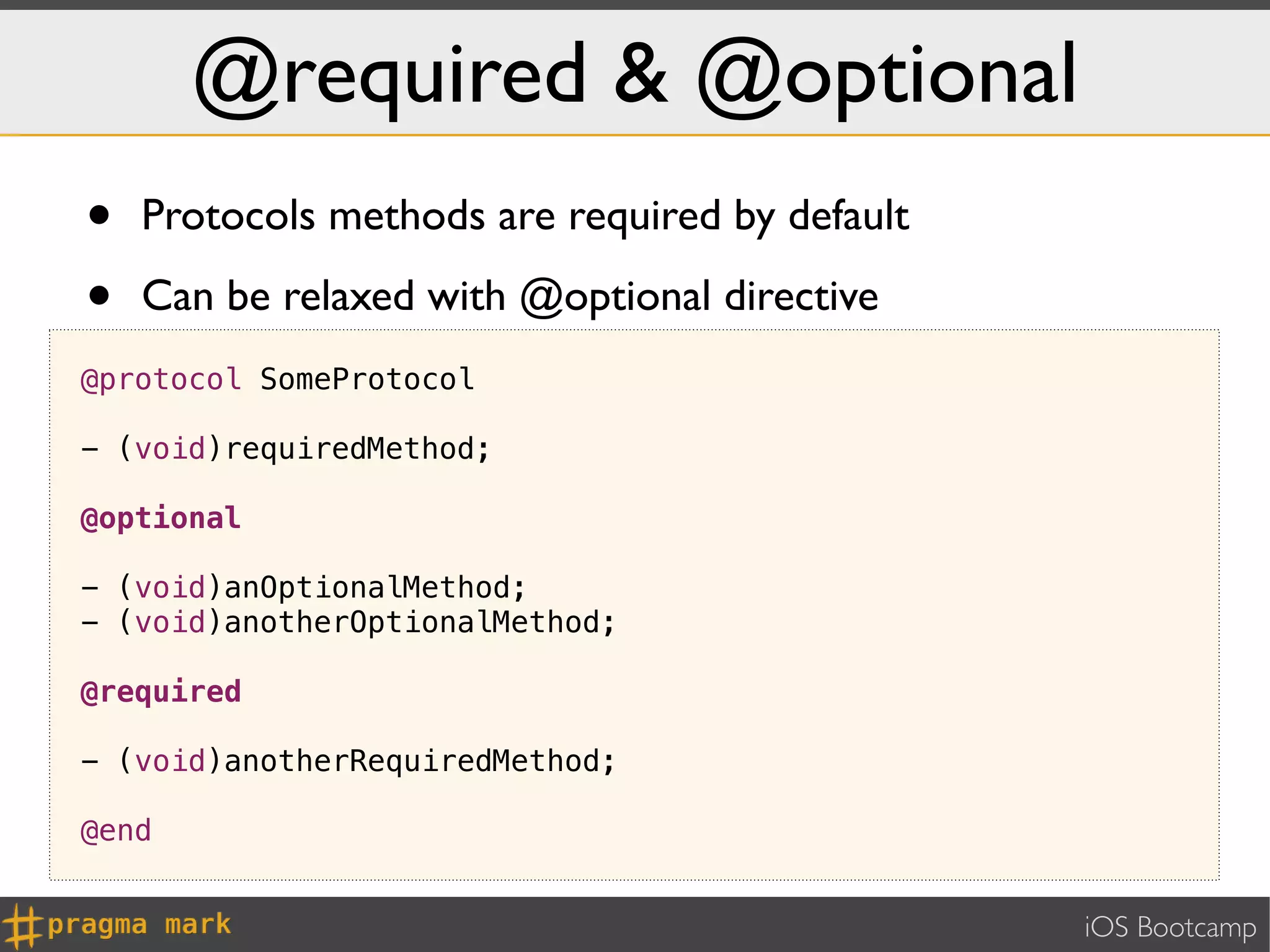 @required & @optional

• Protocols methods are required by default

• Can be relaxed with @optional directive

@protocol SomeProtocol

- (void)requiredMethod;

@optional

- (void)anOptionalMethod;
- (void)anotherOptionalMethod;

@required

- (void)anotherRequiredMethod;

@end

#pragma mark

iOS Bootcamp